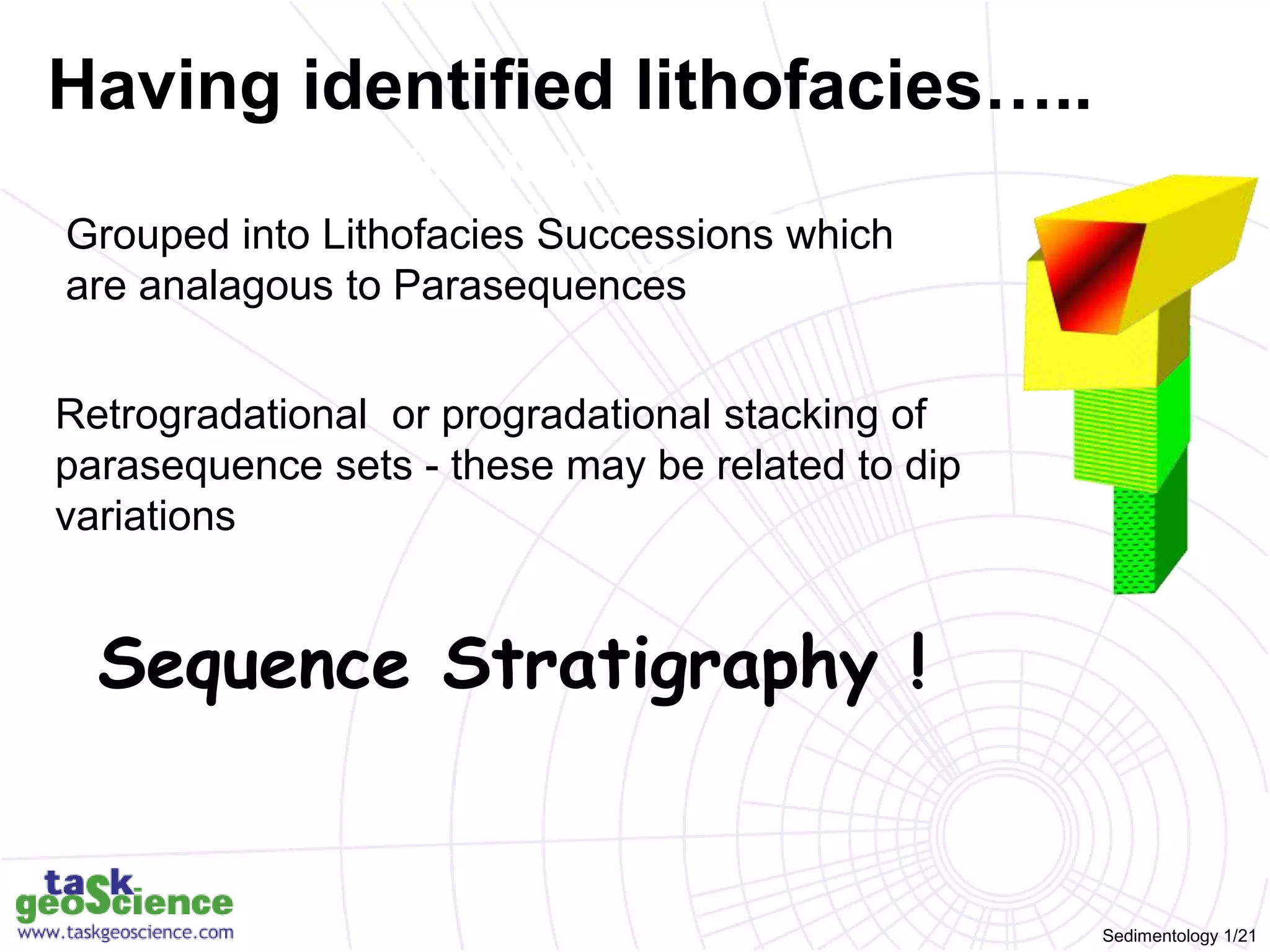 Having identified lithofacies…..

Grouped into Lithofacies Successions which are analagous to Parasequences

Retrogradational  or progradational stacking of parasequence sets - these may be related to dip variations

Sequence Stratigraphy !

task geoScience
www.taskgeoscience.com

Sedimentology 1/21